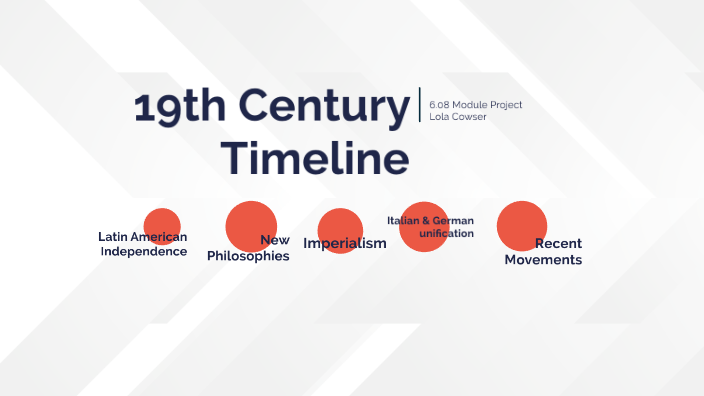 19th Century Timeline

6.08 Module Project
Lola Cowser

Latin American Independence

New Philosophies

Imperialism

Italian & German unification

Recent Movements